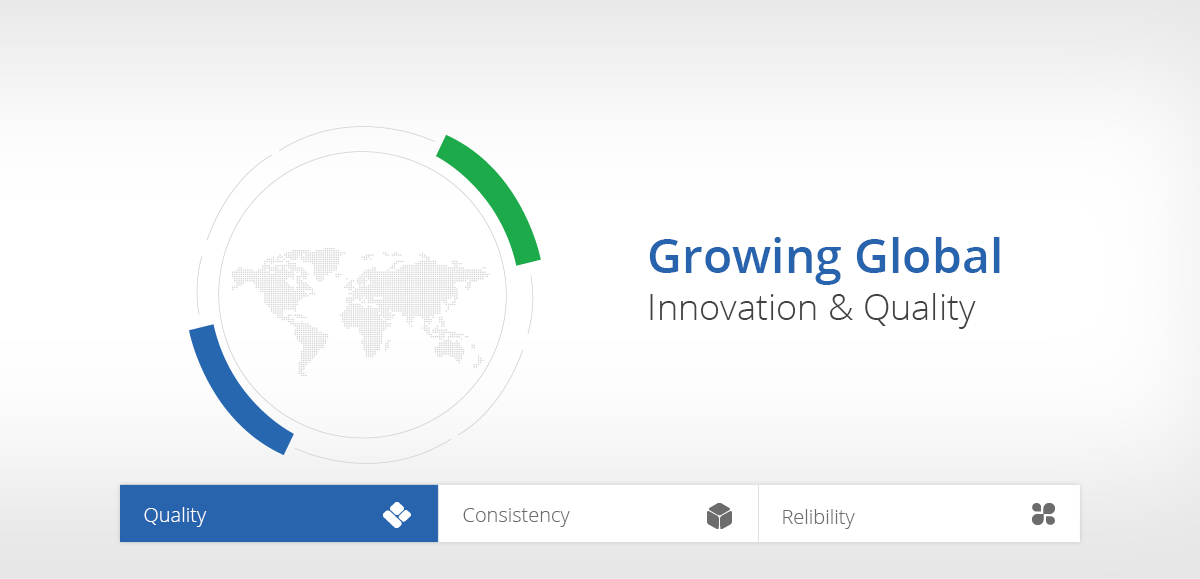 Growing Global
Innovation & Quality

Quality
Consistency
Relibility